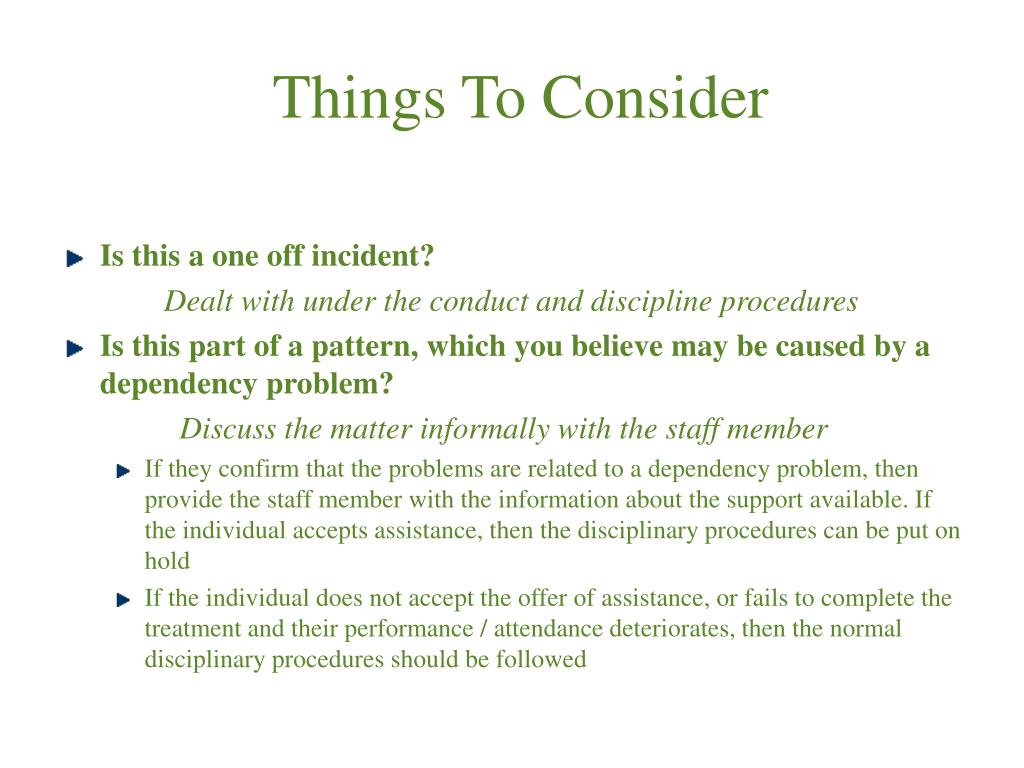 Things To Consider

Is this a one off incident?

Dealt with under the conduct and discipline procedures

Is this part of a pattern, which you believe may be caused by a dependency problem?

Discuss the matter informally with the staff member

If they confirm that the problems are related to a dependency problem, then provide the staff member with the information about the support available. If the individual accepts assistance, then the disciplinary procedures can be put on hold

If the individual does not accept the offer of assistance, or fails to complete the treatment and their performance / attendance deteriorates, then the normal disciplinary procedures should be followed